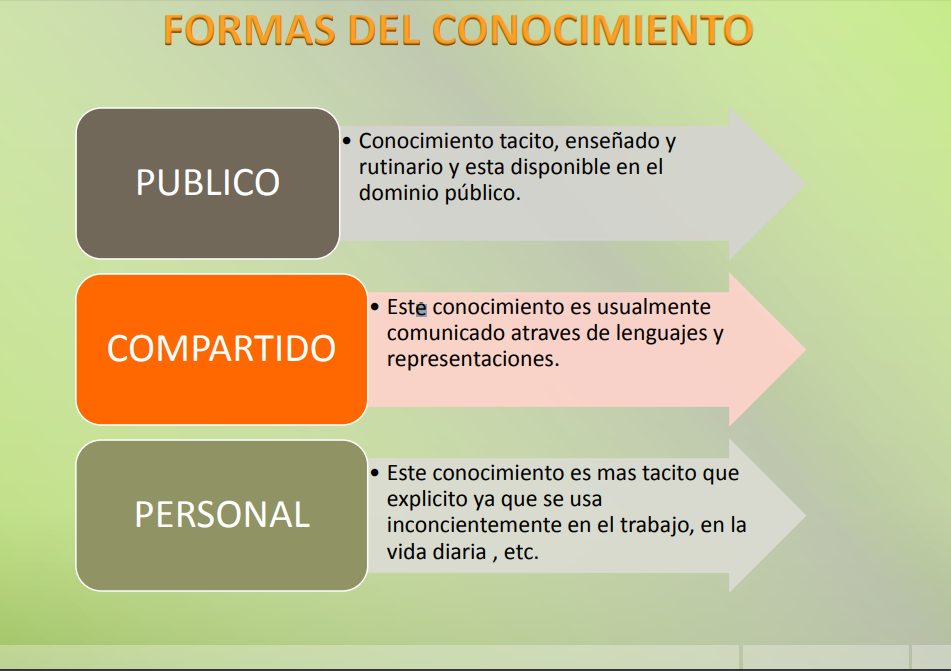 FORMAS DEL CONOCIMIENTO

PUBLICO

• Conocimiento tacito, enseñado y rutinario y esta disponible en el dominio público.

COMPARTIDO

• Este conocimiento es usualmente comunicado atraves de lenguajes y representaciones.

PERSONAL

• Este conocimiento es mas tacito que explicito ya que se usa inconcientemente en el trabajo, en la vida diaria , etc.